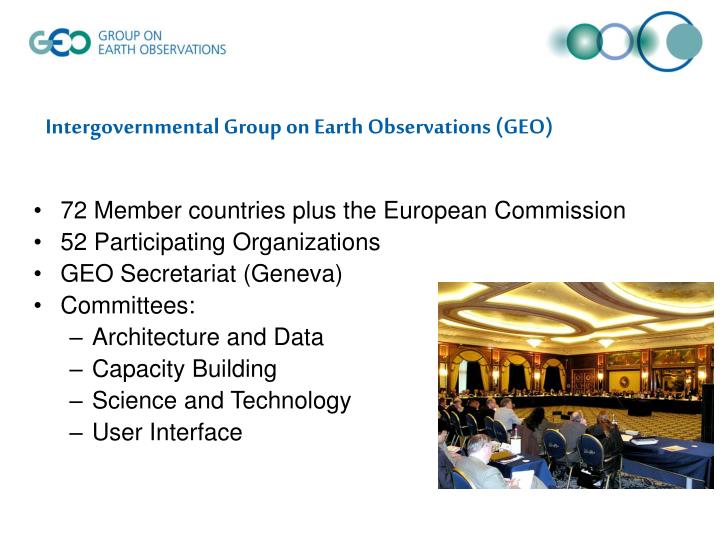 GEO GROUP ON EARTH OBSERVATIONS

Intergovernmental Group on Earth Observations (GEO)

• 72 Member countries plus the European Commission
• 52 Participating Organizations
• GEO Secretariat (Geneva)
• Committees:
– Architecture and Data
– Capacity Building
– Science and Technology
– User Interface